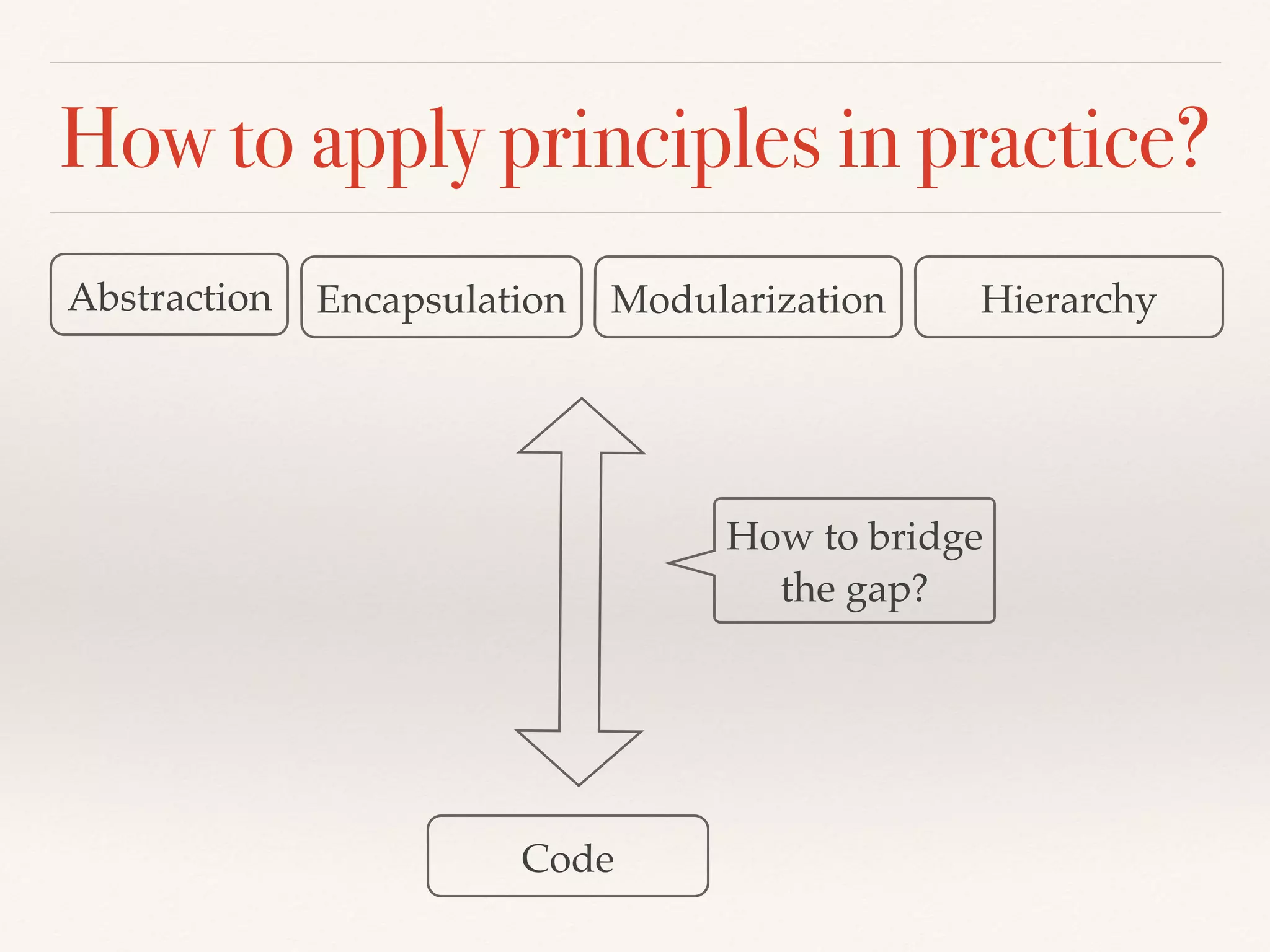 How to apply principles in practice?

Abstraction

Encapsulation

Modularization

Hierarchy

How to bridge the gap?

Code